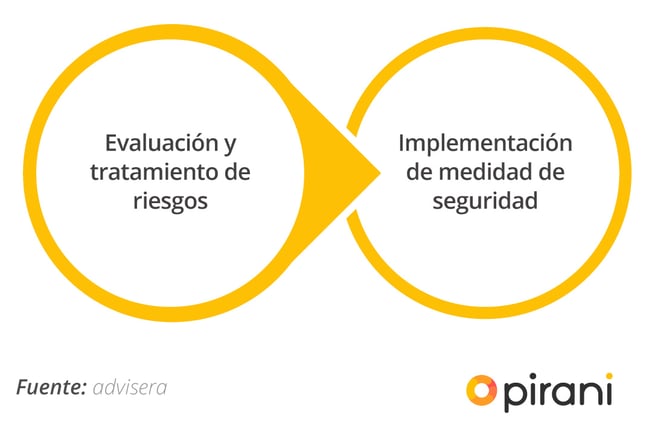 Evaluación y tratamiento de riesgos

Implementación de medidad de seguridad

Fuente: advisera

pirani